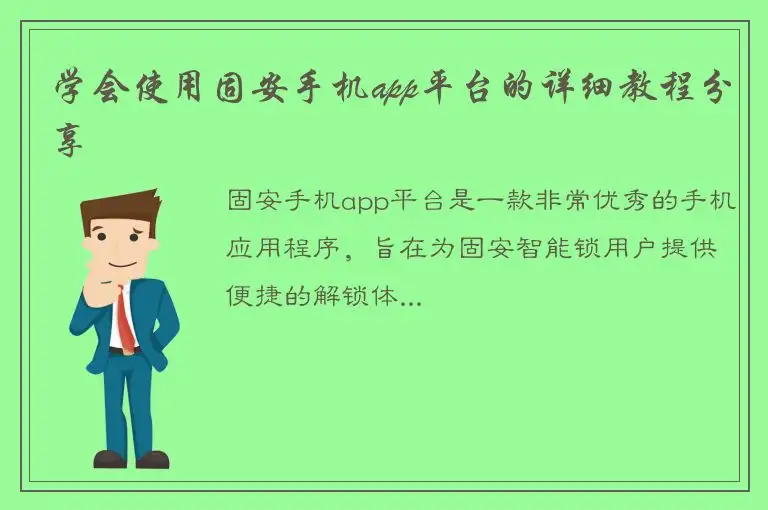 学会使用固安手机app平台的详细教程分享

固安手机app平台是一款非常优秀的手机应用程序，旨在为固安智能锁用户提供便捷的解锁体...